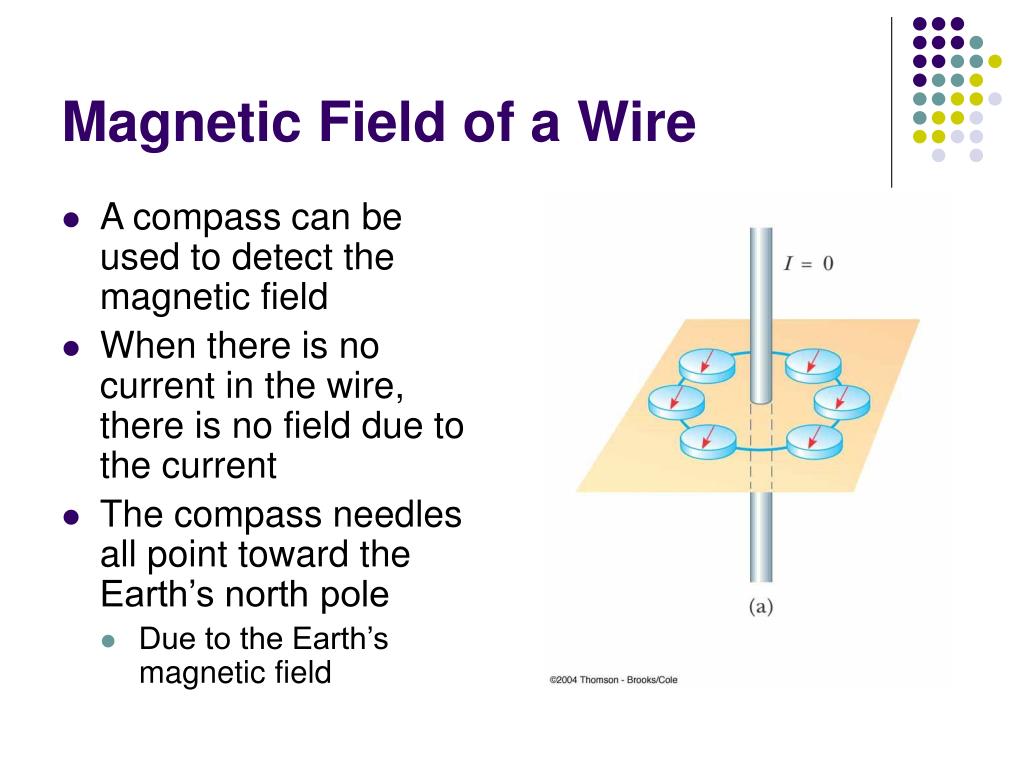 Magnetic Field of a Wire

- A compass can be used to detect the magnetic field
- When there is no current in the wire, there is no field due to the current
- The compass needles all point toward the Earth's north pole
  - Due to the Earth's magnetic field

$I = 0$

(a)

©2004 Thomson - Brooks/Cole